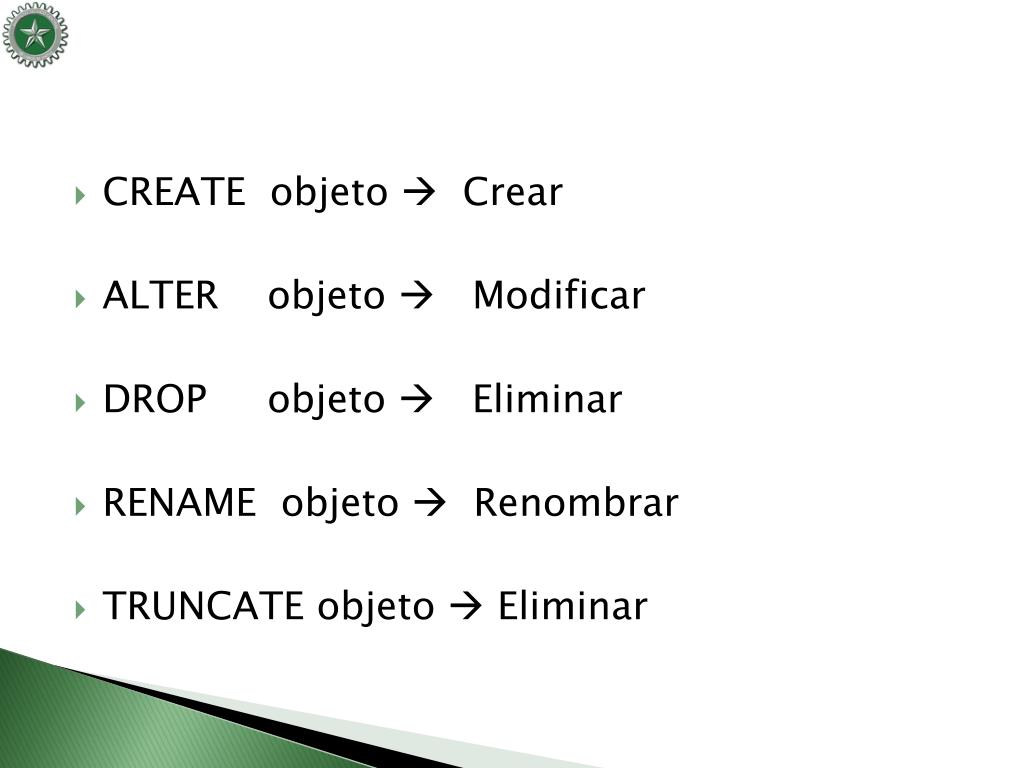 CREATE objeto → Crear

ALTER objeto → Modificar

DROP objeto → Eliminar

RENAME objeto → Renombrar

TRUNCATE objeto → Eliminar